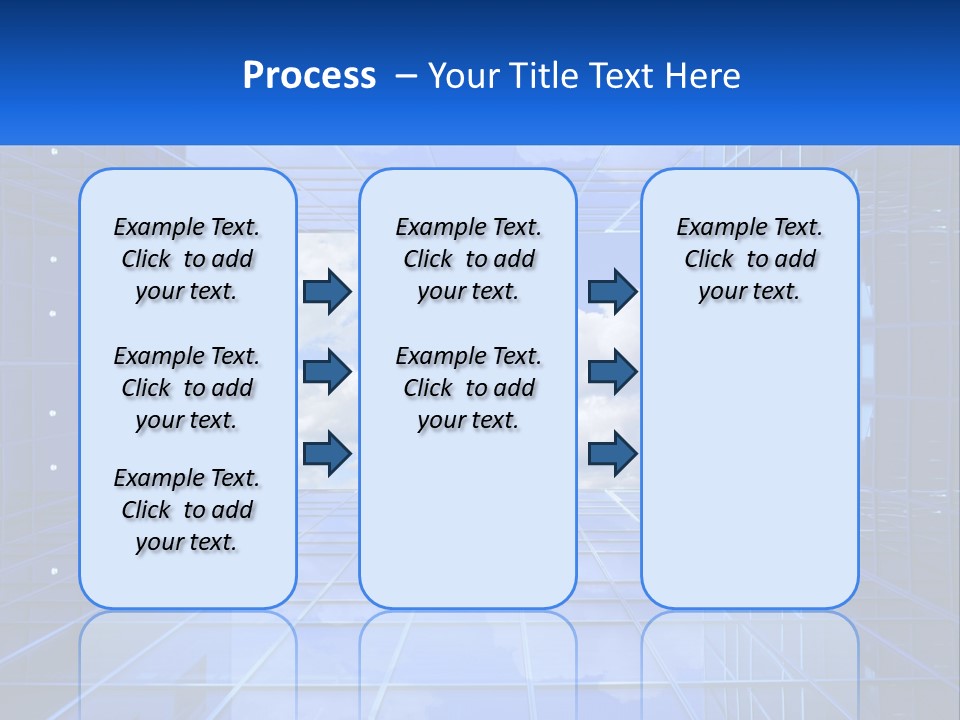 Process – Your Title Text Here

Example Text. Click to add your text.

Example Text. Click to add your text.

Example Text. Click to add your text.

Example Text. Click to add your text.

Example Text. Click to add your text.

Example Text. Click to add your text.